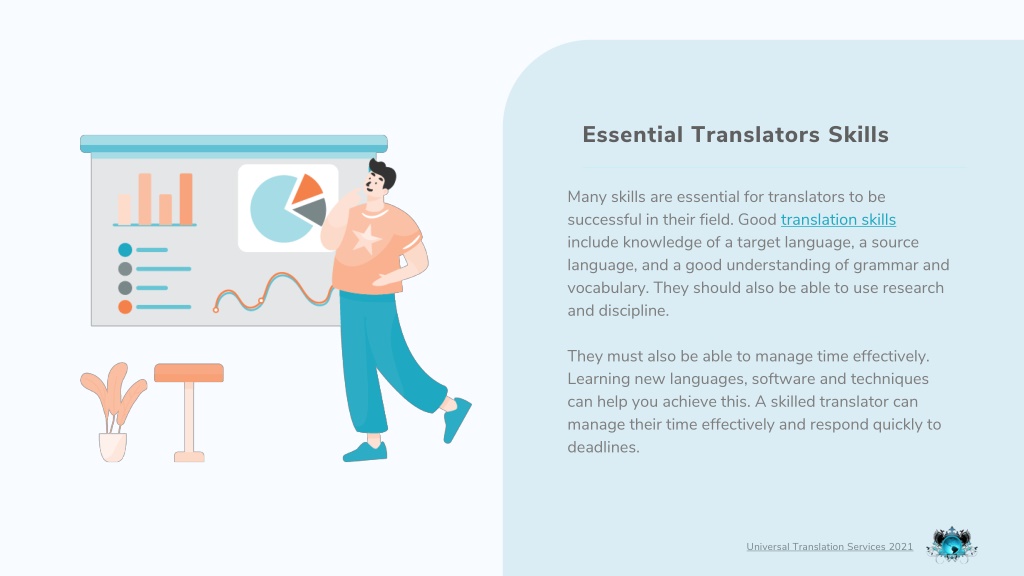 Essential Translators Skills

Many skills are essential for translators to be successful in their field. Good translation skills include knowledge of a target language, a source language, and a good understanding of grammar and vocabulary. They should also be able to use research and discipline.

They must also be able to manage time effectively. Learning new languages, software and techniques can help you achieve this. A skilled translator can manage their time effectively and respond quickly to deadlines.

Universal Translation Services 2021